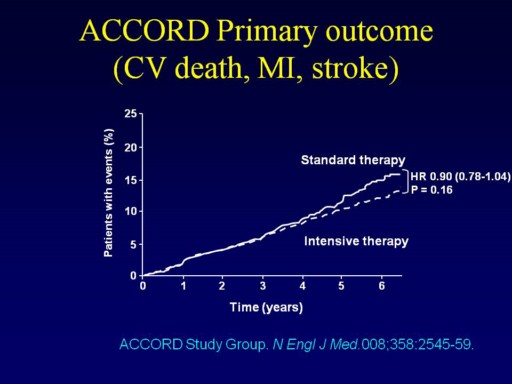 ACCORD Primary outcome
(CV death, MI, stroke)

Patients with events (%)
25
20
15
10
5
0

Standard therapy

HR 0.90 (0.78-1.04)
P = 0.16

Intensive therapy

0 1 2 3 4 5 6
Time (years)

ACCORD Study Group. N Engl J Med.008;358:2545-59.